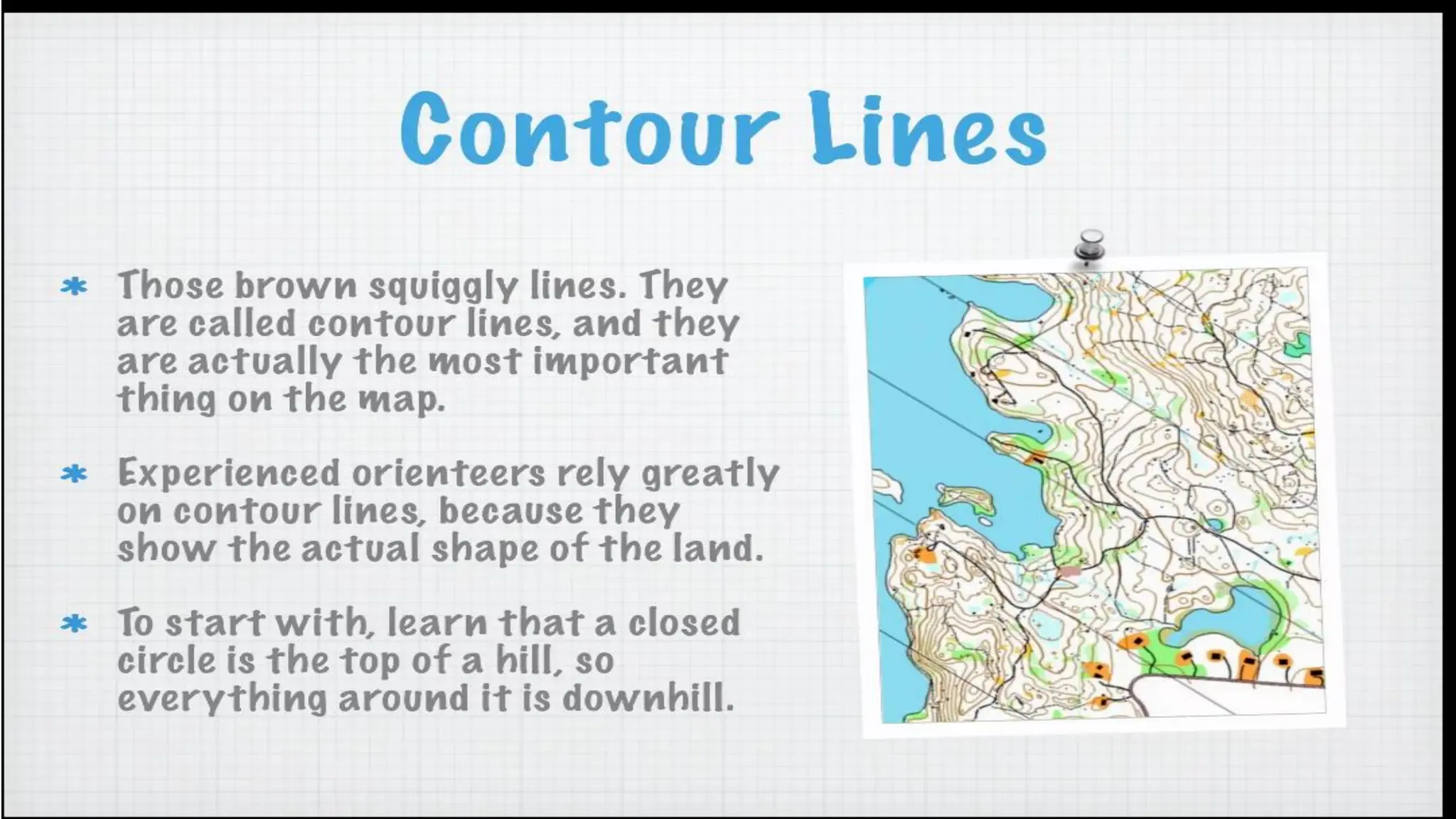 Contour Lines

* Those brown squiggly lines. They are called contour lines, and they are actually the most important thing on the map.

* Experienced orienteers rely greatly on contour lines, because they show the actual shape of the land.

* To start with, learn that a closed circle is the top of a hill, so everything around it is downhill.